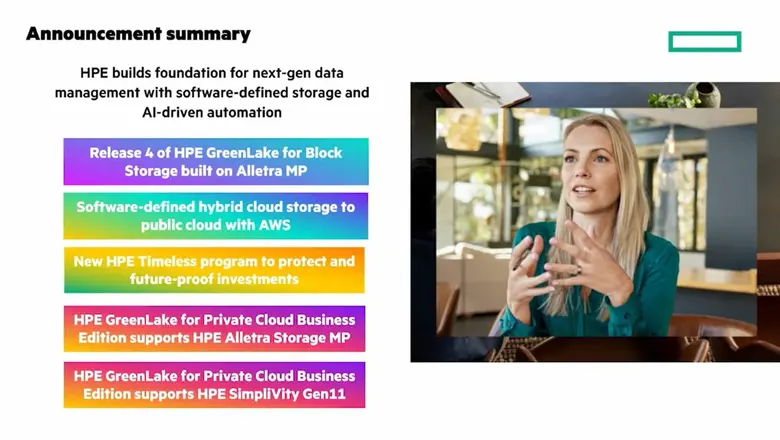 Announcement summary

HPE builds foundation for next-gen data management with software-defined storage and AI-driven automation

Release 4 of HPE GreenLake for Block Storage built on Alletra MP

Software-defined hybrid cloud storage to public cloud with AWS

New HPE Timeless program to protect and future-proof investments

HPE GreenLake for Private Cloud Business Edition supports HPE Alletra Storage MP

HPE GreenLake for Private Cloud Business Edition supports HPE SimpliVity Gen11